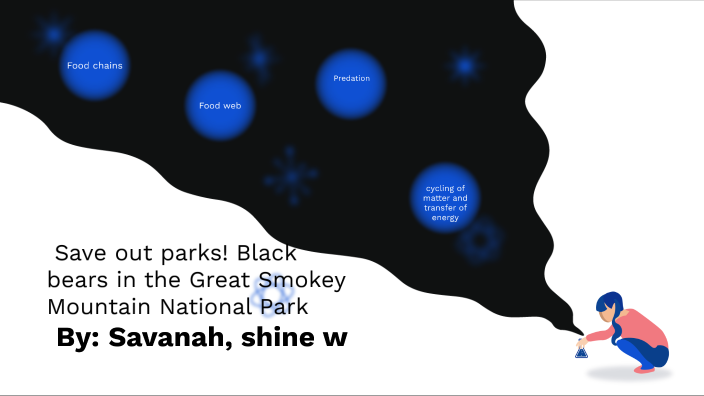 Food chains

Food web

Predation

cycling of matter and transfer of energy

Save out parks! Black bears in the Great Smokey Mountain National Park

By: Savanah, shine w